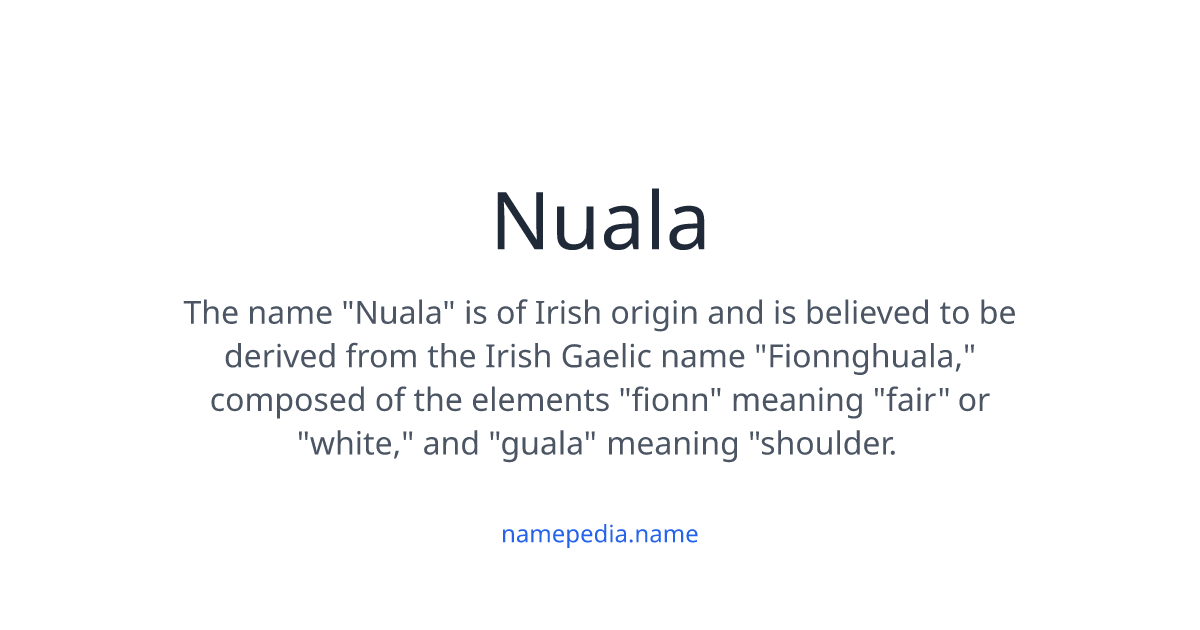 Nuala

The name "Nuala" is of Irish origin and is believed to be derived from the Irish Gaelic name "Fionnghuala," composed of the elements "fionn" meaning "fair" or "white," and "guala" meaning "shoulder.

namepedia.name